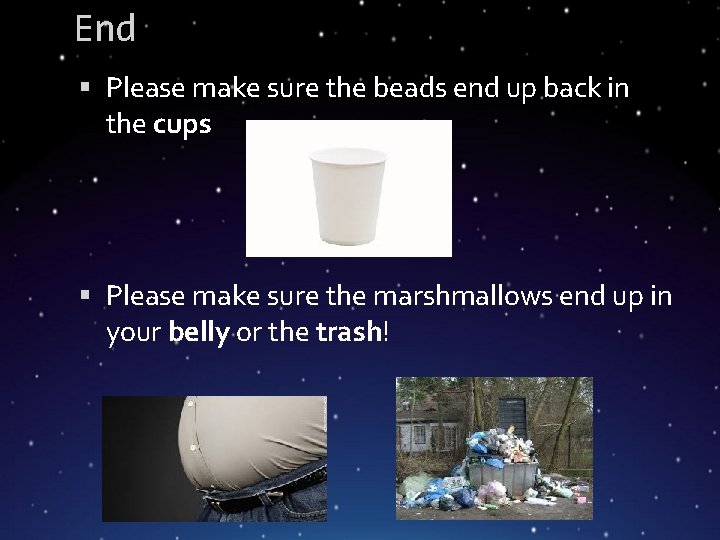 End

▪ Please make sure the beads end up back in the **cups**

▪ Please make sure the marshmallows end up in your **belly** or the **trash**!